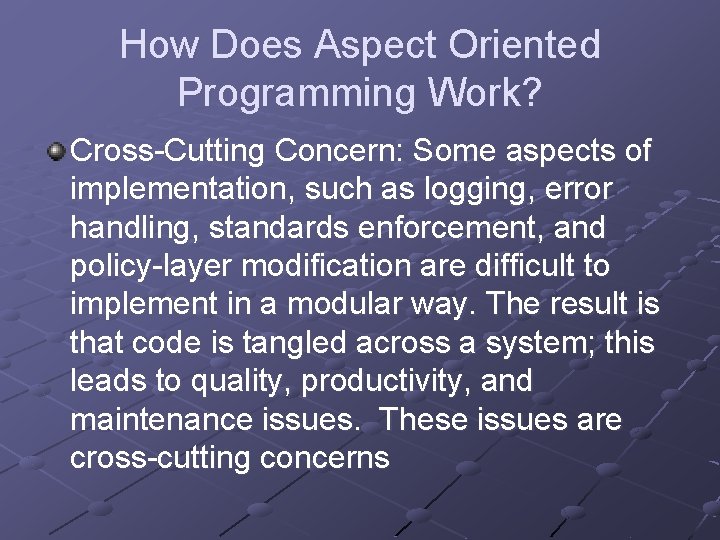 How Does Aspect Oriented Programming Work?

Cross-Cutting Concern: Some aspects of implementation, such as logging, error handling, standards enforcement, and policy-layer modification are difficult to implement in a modular way. The result is that code is tangled across a system; this leads to quality, productivity, and maintenance issues.  These issues are cross-cutting concerns